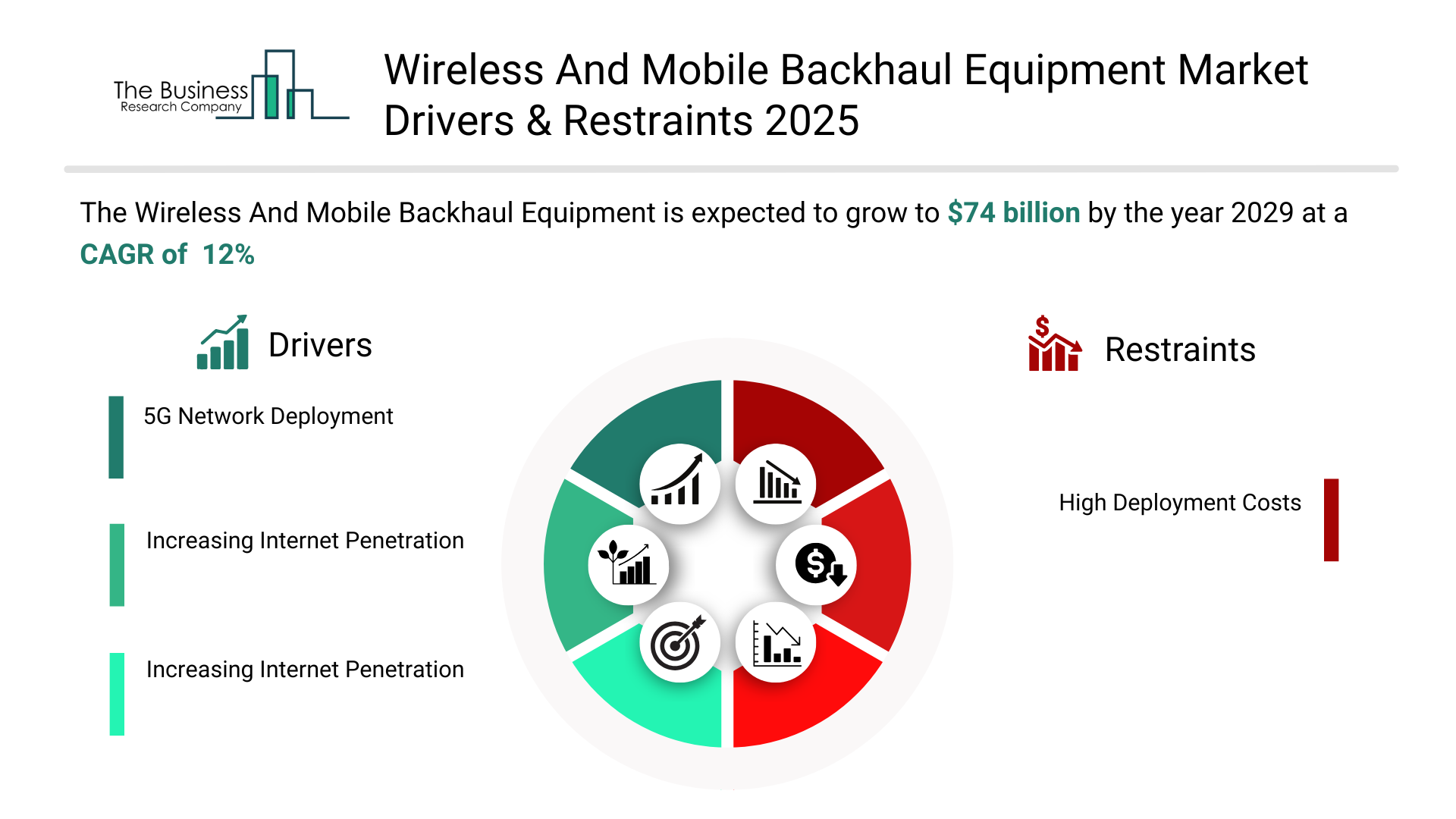 The Business Research Company

Wireless And Mobile Backhaul Equipment Market Drivers & Restraints 2025

The Wireless And Mobile Backhaul Equipment is expected to grow to $74 billion by the year 2029 at a CAGR of 12%

Drivers

5G Network Deployment

Increasing Internet Penetration

Increasing Internet Penetration

Restraints

High Deployment Costs